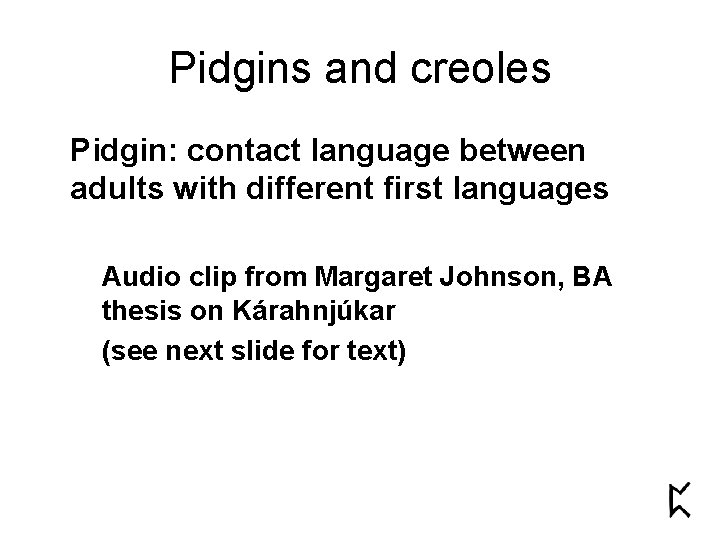 Pidgins and creoles

Pidgin: contact language between adults with different first languages

Audio clip from Margaret Johnson, BA thesis on Kárahnjúkar

(see next slide for text)